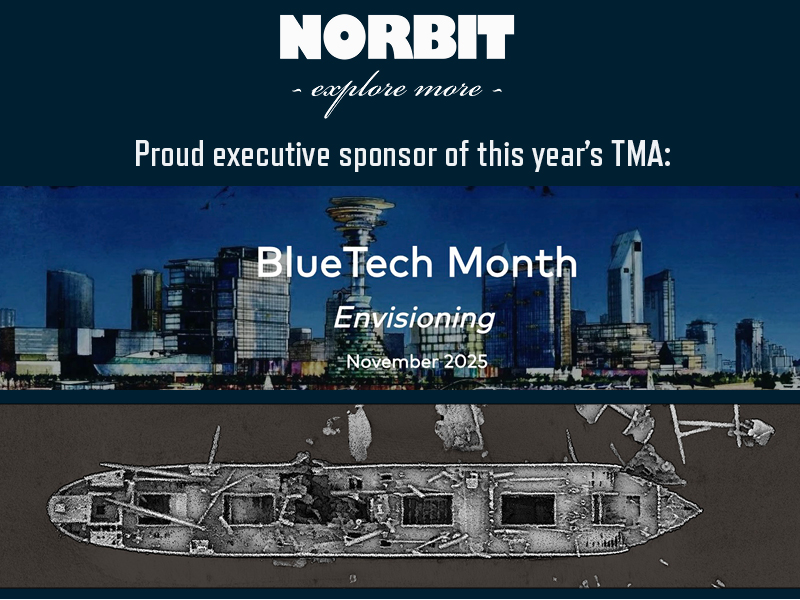 NORBIT
- explore more -

Proud executive sponsor of this year's TMA:

BlueTech Month
Envisioning
November 2025